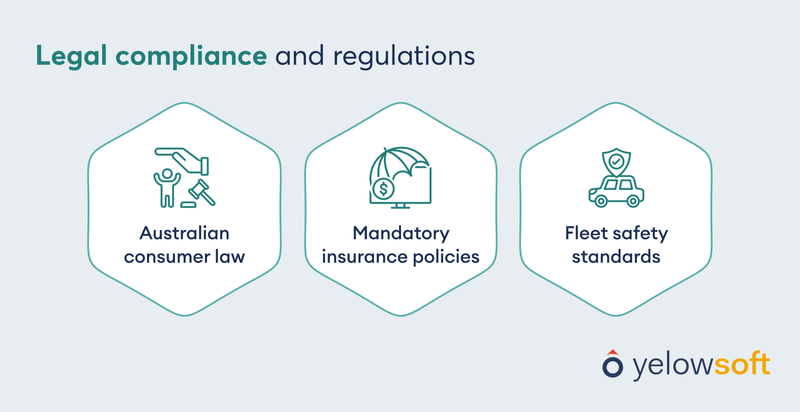 Legal compliance and regulations

Australian consumer law

Mandatory insurance policies

Fleet safety standards

yelowsoft